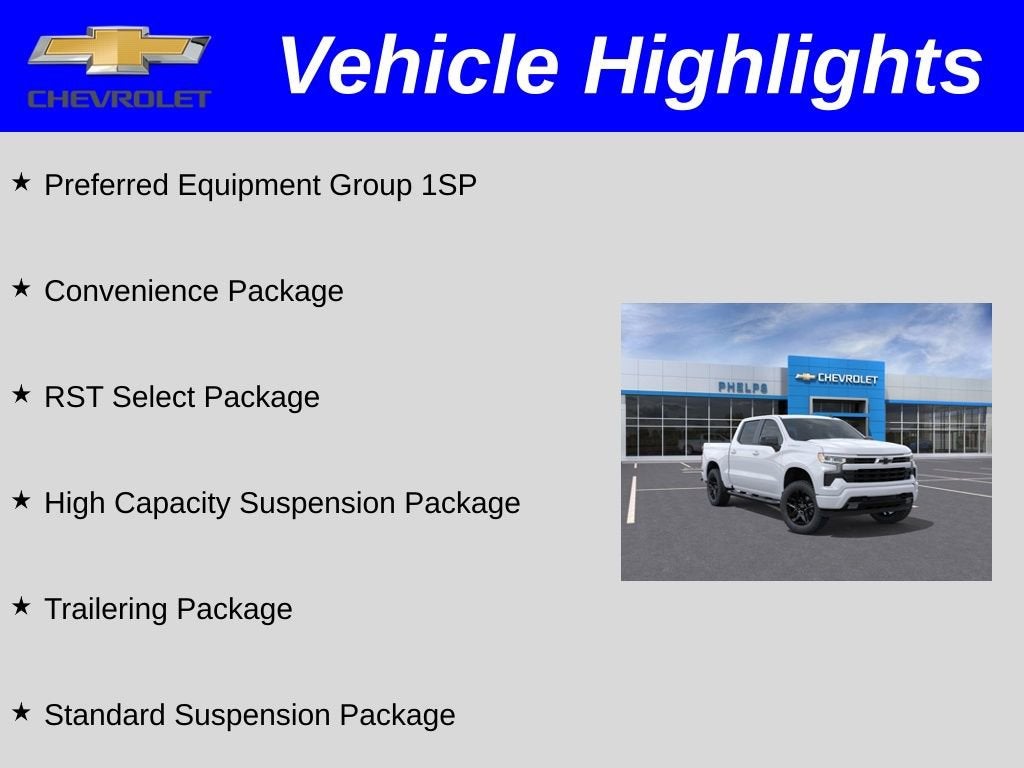 CHEVROLET

Vehicle Highlights

★ Preferred Equipment Group 1SP

★ Convenience Package

★ RST Select Package

★ High Capacity Suspension Package

★ Trailering Package

★ Standard Suspension Package

PHELPS

CHEVROLET